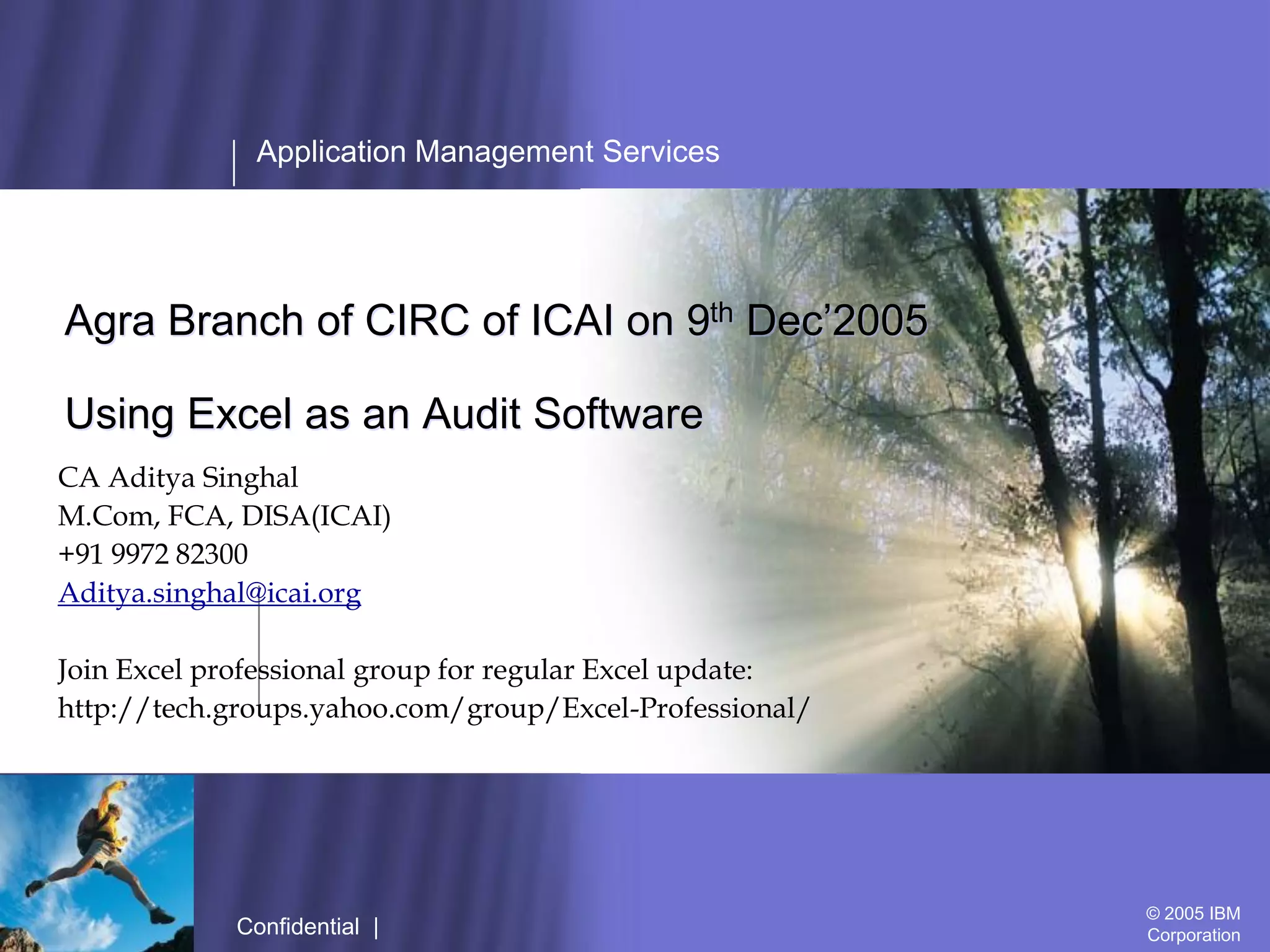 Application Management Services

Agra Branch of CIRC of ICAI on 9$^{th}$ Dec'2005

Using Excel as an Audit Software

CA Aditya Singhal
M.Com, FCA, DISA(ICAI)
+91 9972 82300
Aditya.singhal@icai.org

Join Excel professional group for regular Excel update:
http://tech.groups.yahoo.com/group/Excel-Professional/

Confidential |

© 2005 IBM Corporation